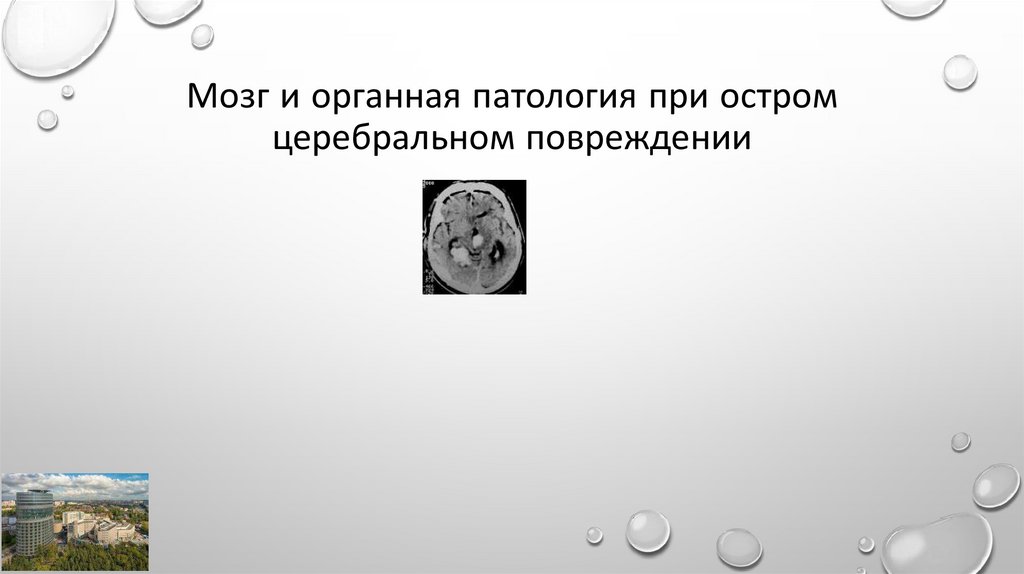 Мозг и органная патология при остром церебральном повреждении